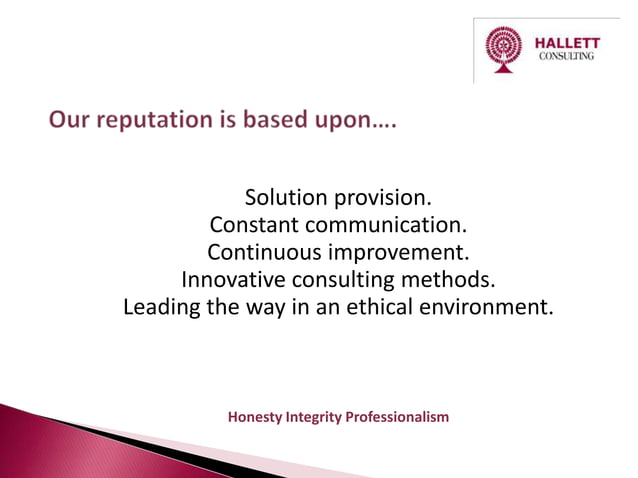 HALLETT
CONSULTING

Our reputation is based upon….

Solution provision.
Constant communication.
Continuous improvement.
Innovative consulting methods.
Leading the way in an ethical environment.

Honesty Integrity Professionalism